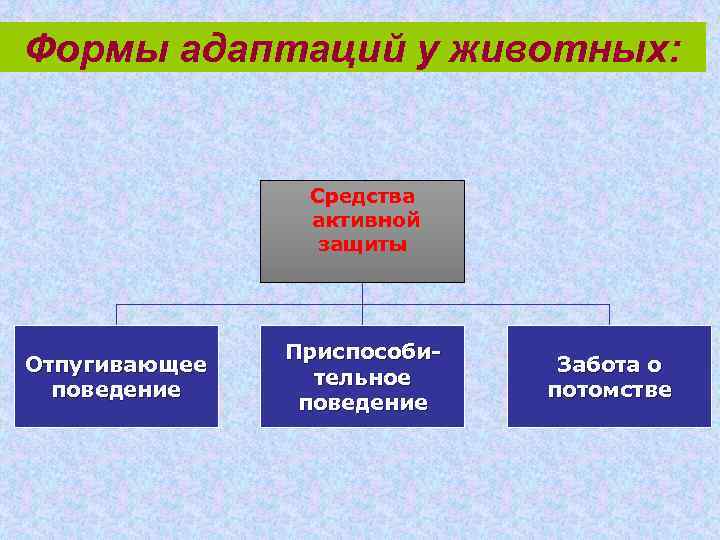 Формы адаптаций у животных:

Средства активной защиты

Отпугивающее поведение

Приспособительное поведение

Забота о потомстве